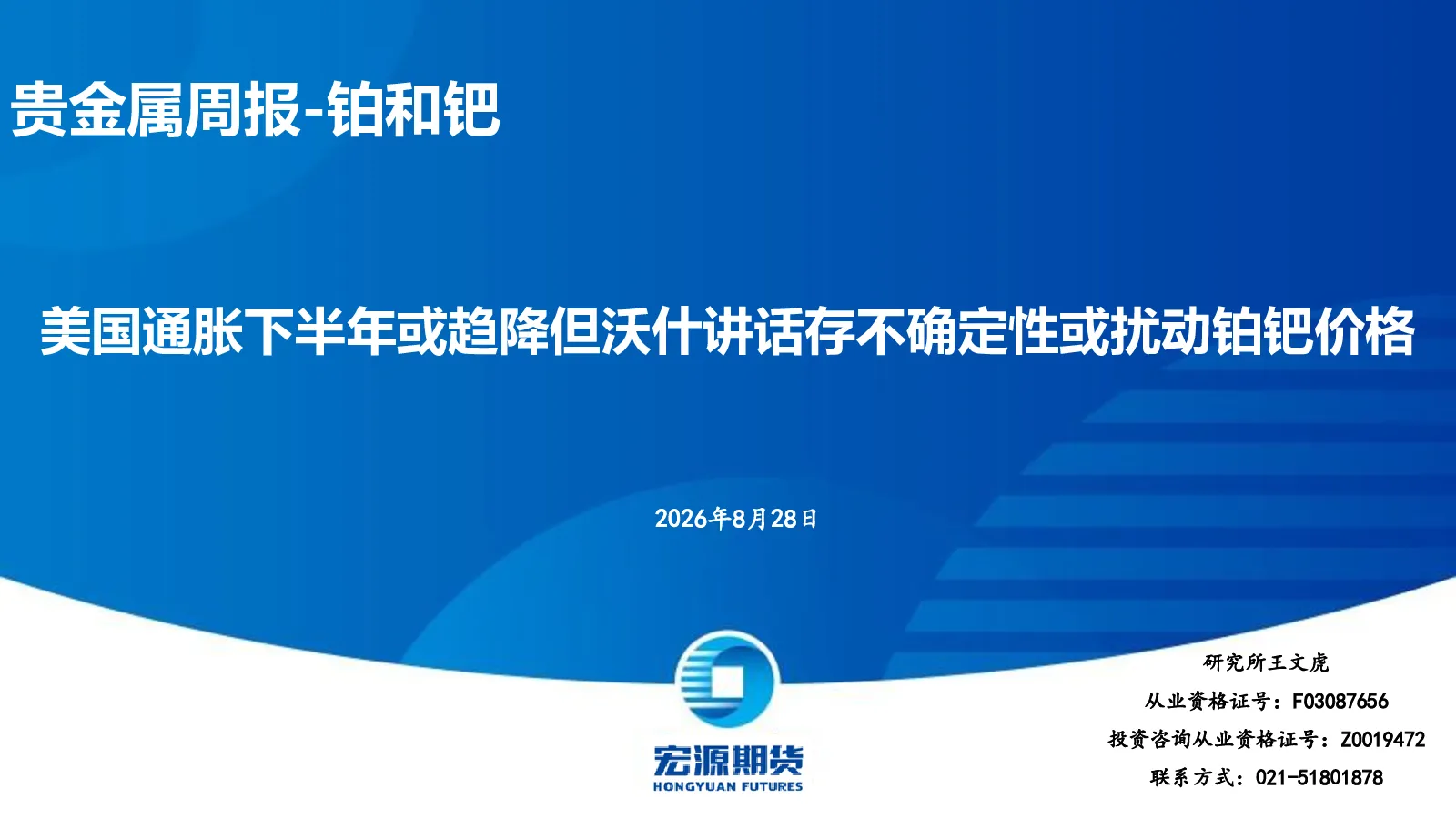 贵金属周报-铂和钯

美国通胀下半年或趋降但沃什讲话存不确定性或扰动铂钯价格

2026年8月28日

宏源期货
HONGYUAN FUTURES

研究所王文虎
从业资格证号：F03087656
投资咨询从业资格证号：Z0019472
联系方式：021-51801878